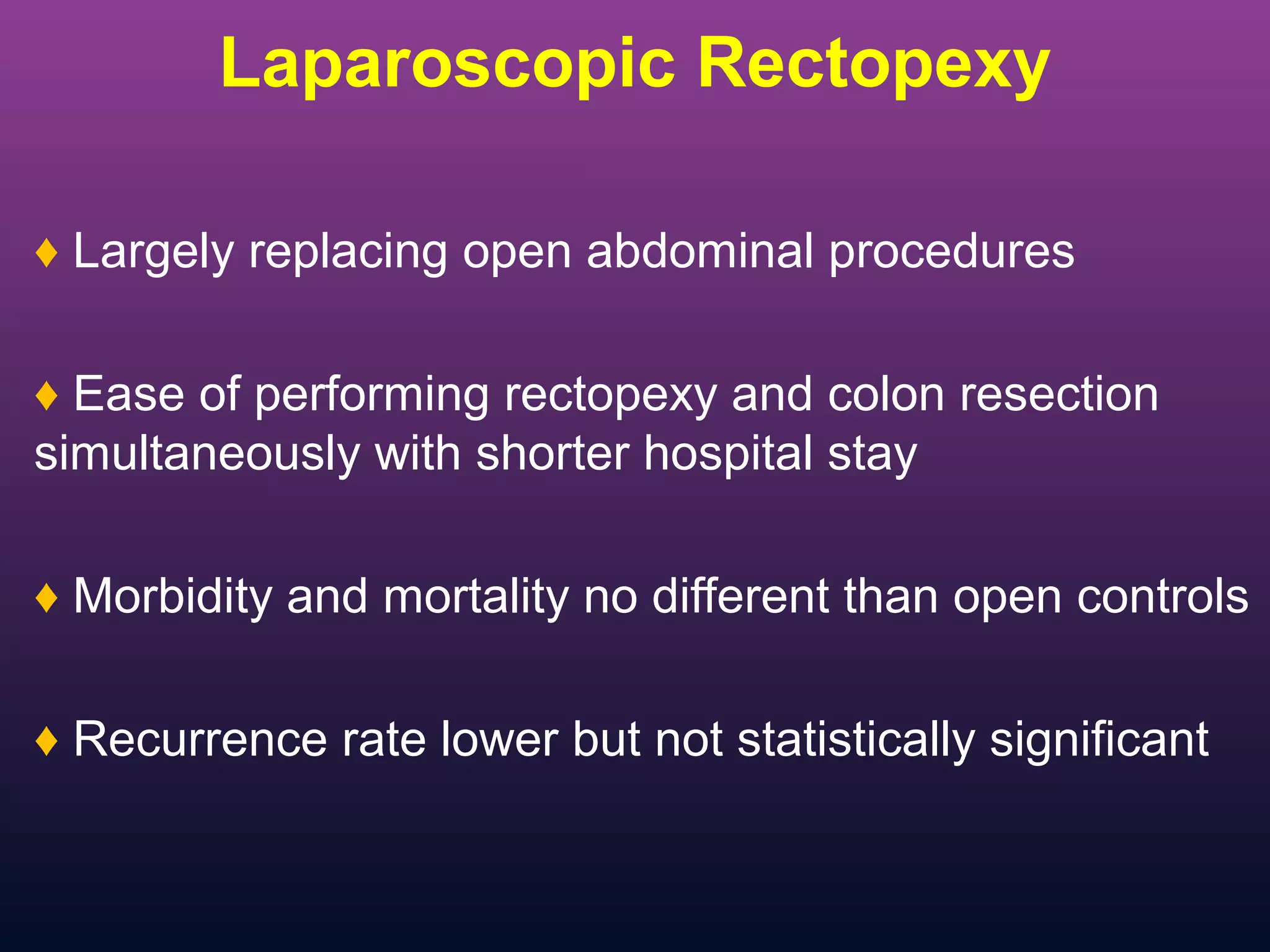 Laparoscopic Rectopexy

♦ Largely replacing open abdominal procedures

♦ Ease of performing rectopexy and colon resection simultaneously with shorter hospital stay

♦ Morbidity and mortality no different than open controls

♦ Recurrence rate lower but not statistically significant